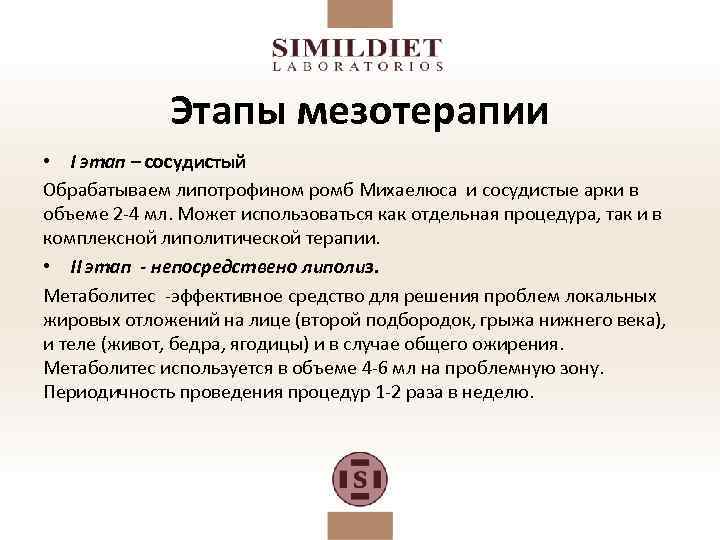 SIMILDIET
LABORATORIOS

Этапы мезотерапии

• I этап – сосудистый

Обрабатываем липотрофином ромб Михаелюса и сосудистые арки в объеме 2-4 мл. Может использоваться как отдельная процедура, так и в комплексной липолитической терапии.

• II этап - непосредствено липолиз.

Метаболитес -эффективное средство для решения проблем локальных жировых отложений на лице (второй подбородок, грыжа нижнего века), и теле (живот, бедра, ягодицы) и в случае общего ожирения. Метаболитес используется в объеме 4-6 мл на проблемную зону. Периодичность проведения процедур 1-2 раза в неделю.

S